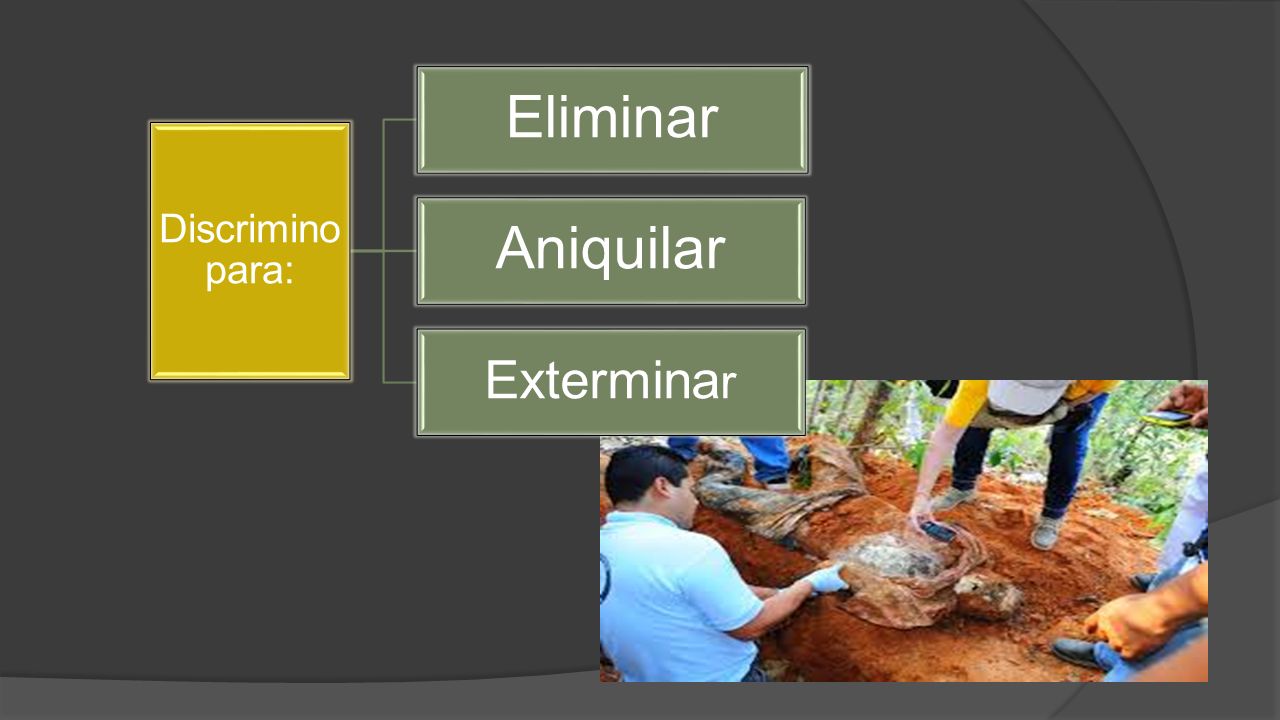 Discrimino para:

Eliminar

Aniquilar

Exterminar